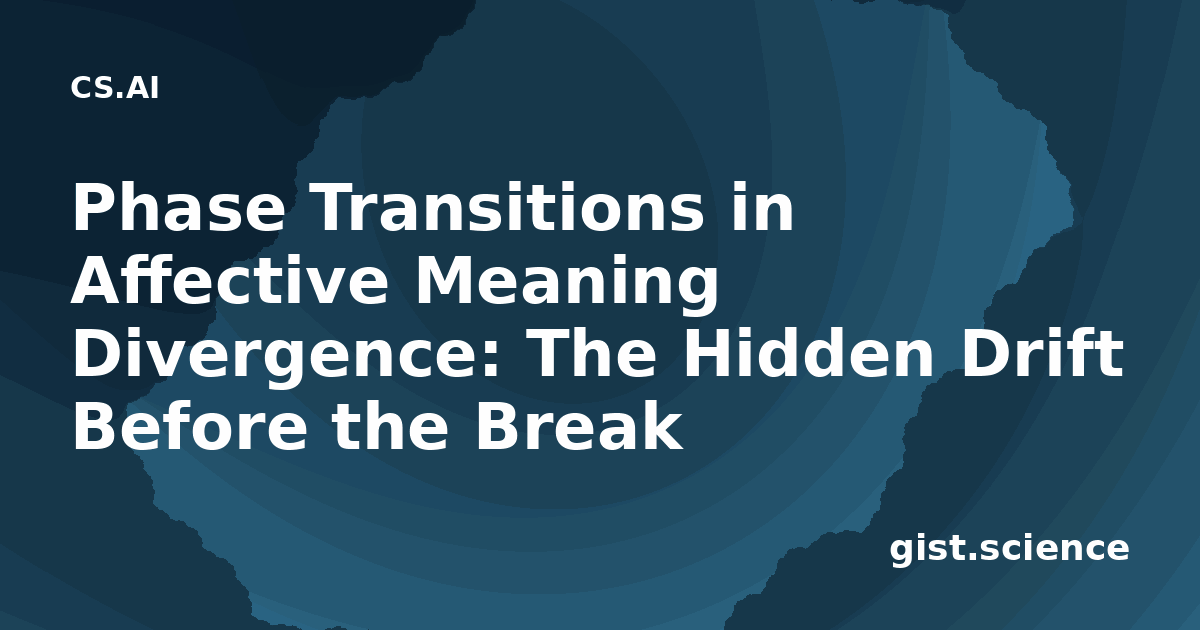 CS.AI

Phase Transitions in Affective Meaning Divergence: The Hidden Drift Before the Break

gist.science